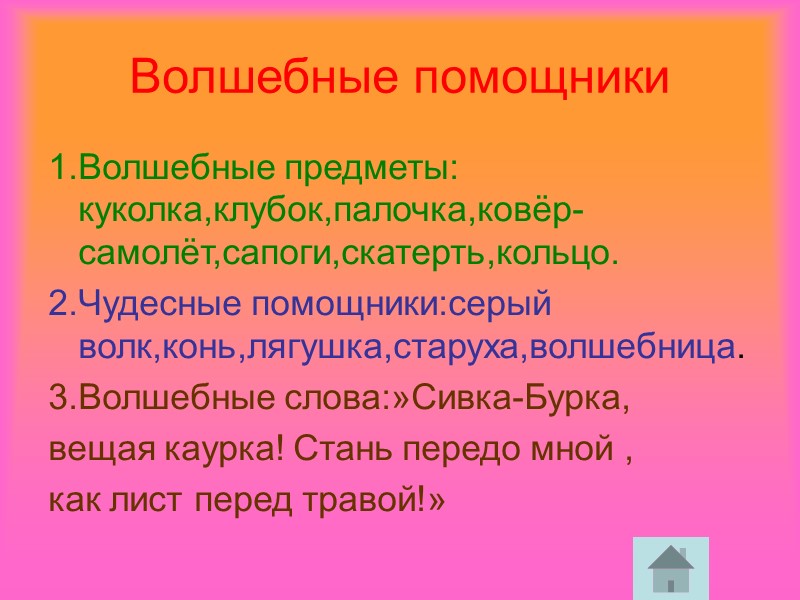 Волшебные помощники

1.Волшебные предметы: куколка,клубок,палочка,ковёр-самолёт,сапоги,скатерть,кольцо.

2.Чудесные помощники:серый волк,конь,лягушка,старуха,волшебница.

3.Волшебные слова:»Сивка-Бурка,

вещая каурка! Стань передо мной ,

как лист перед травой!»